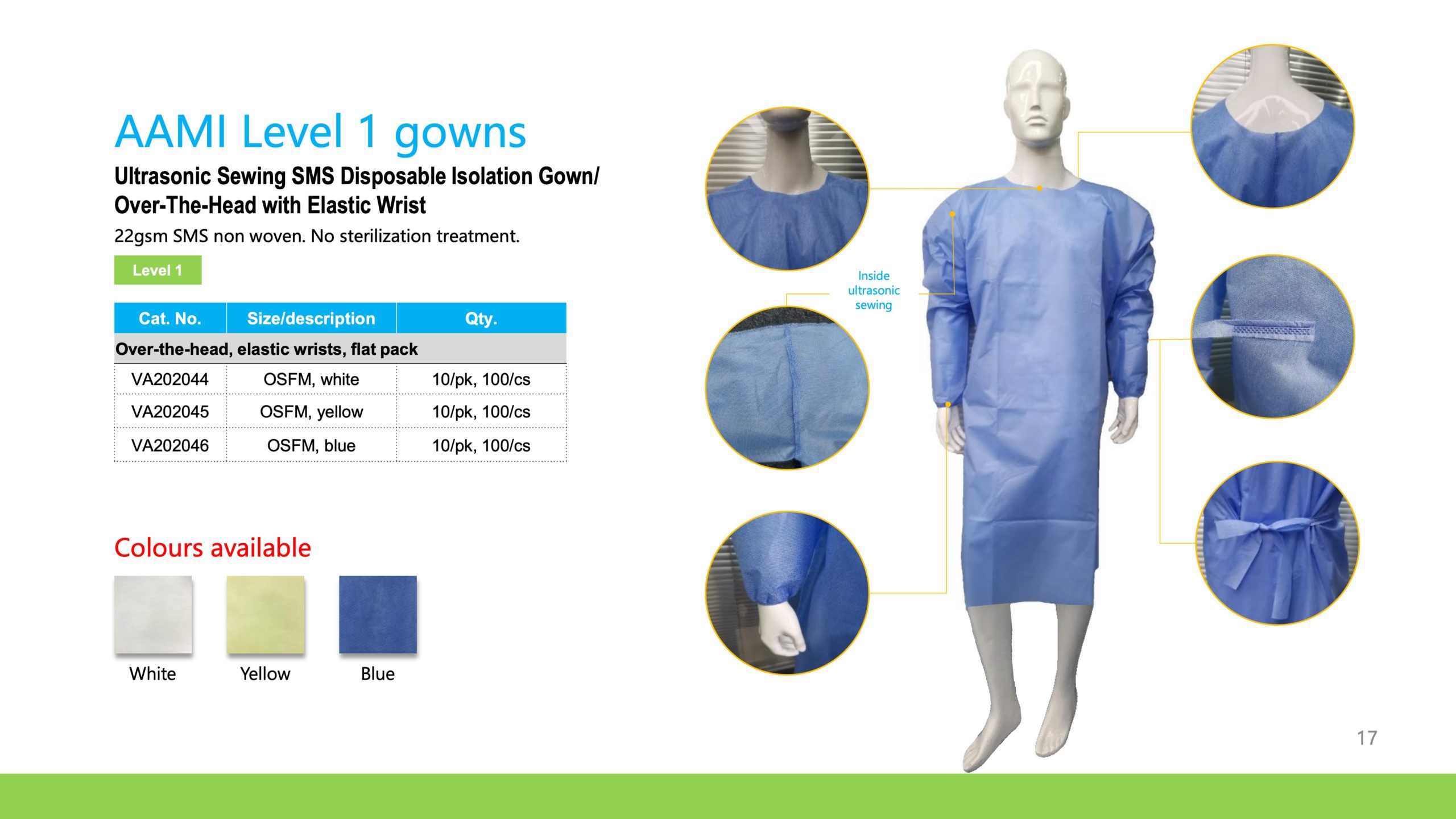 AAMI Level 1 gowns

Ultrasonic Sewing SMS Disposable Isolation Gown/ Over-The-Head with Elastic Wrist

22gsm SMS non woven. No sterilization treatment.

Level 1

| Cat. No. | Size/description | Qty. |
|---|---|---|
| Over-the-head, elastic wrists, flat pack | | |
| VA202044 | OSFM, white | 10/pk, 100/cs |
| VA202045 | OSFM, yellow | 10/pk, 100/cs |
| VA202046 | OSFM, blue | 10/pk, 100/cs |

Colours available

White Yellow Blue

Inside ultrasonic sewing

17